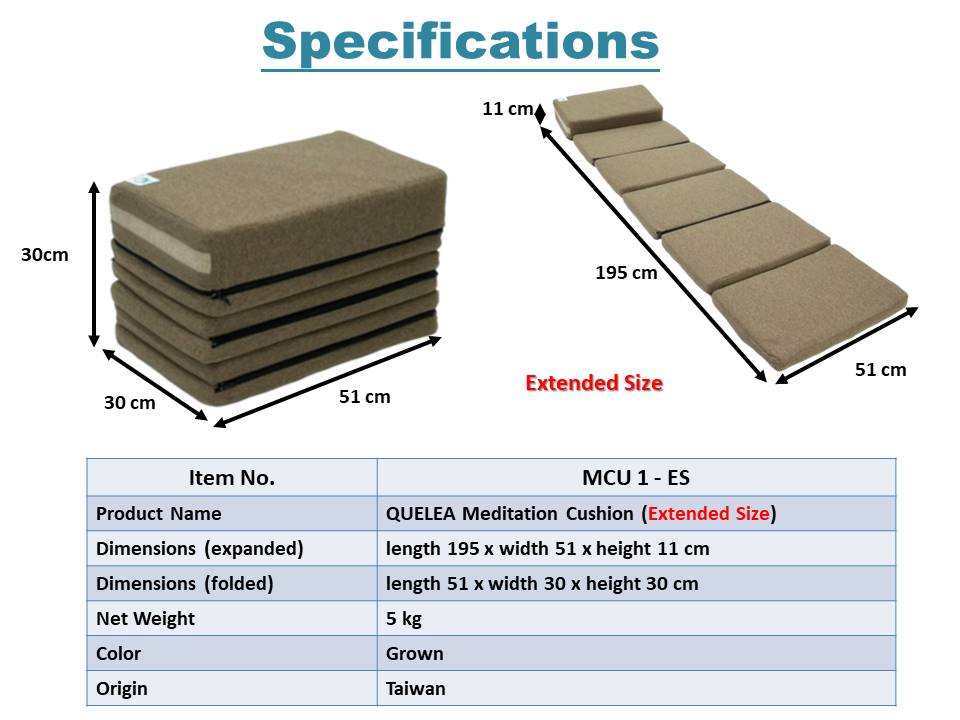 Specifications

30cm

30 cm

51 cm

11 cm

195 cm

51 cm

Extended Size

| Item No. | MCU 1 - ES |
|---|---|
| Product Name | QUELEA Meditation Cushion (Extended Size) |
| Dimensions (expanded) | length 195 x width 51 x height 11 cm |
| Dimensions (folded) | length 51 x width 30 x height 30 cm |
| Net Weight | 5 kg |
| Color | Grown |
| Origin | Taiwan |